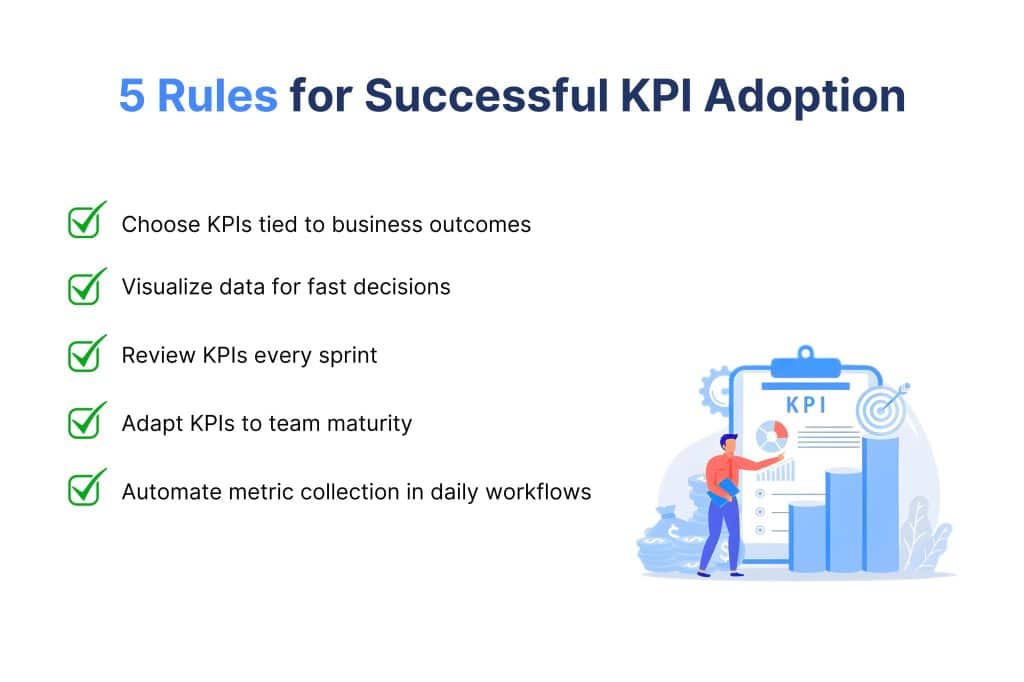 5 Rules for Successful KPI Adoption

Choose KPIs tied to business outcomes

Visualize data for fast decisions

Review KPIs every sprint

Adapt KPIs to team maturity

Automate metric collection in daily workflows

KPI